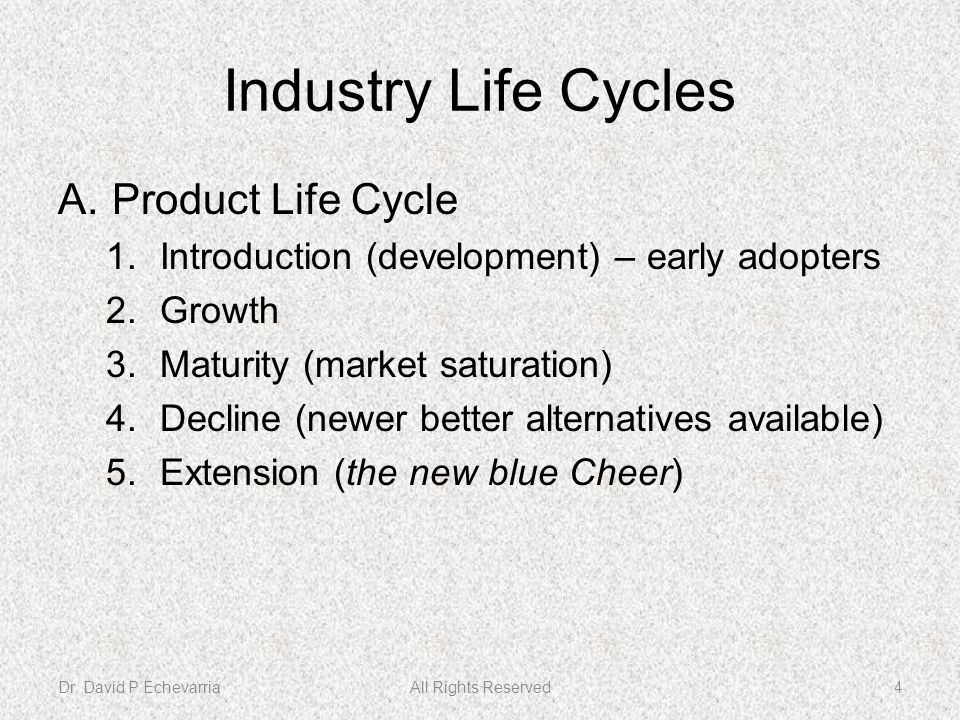 Industry Life Cycles

A. Product Life Cycle

1. Introduction (development) – early adopters
2. Growth
3. Maturity (market saturation)
4. Decline (newer better alternatives available)
5. Extension (the new blue Cheer)

Dr. David P Echevarria

All Rights Reserved

4